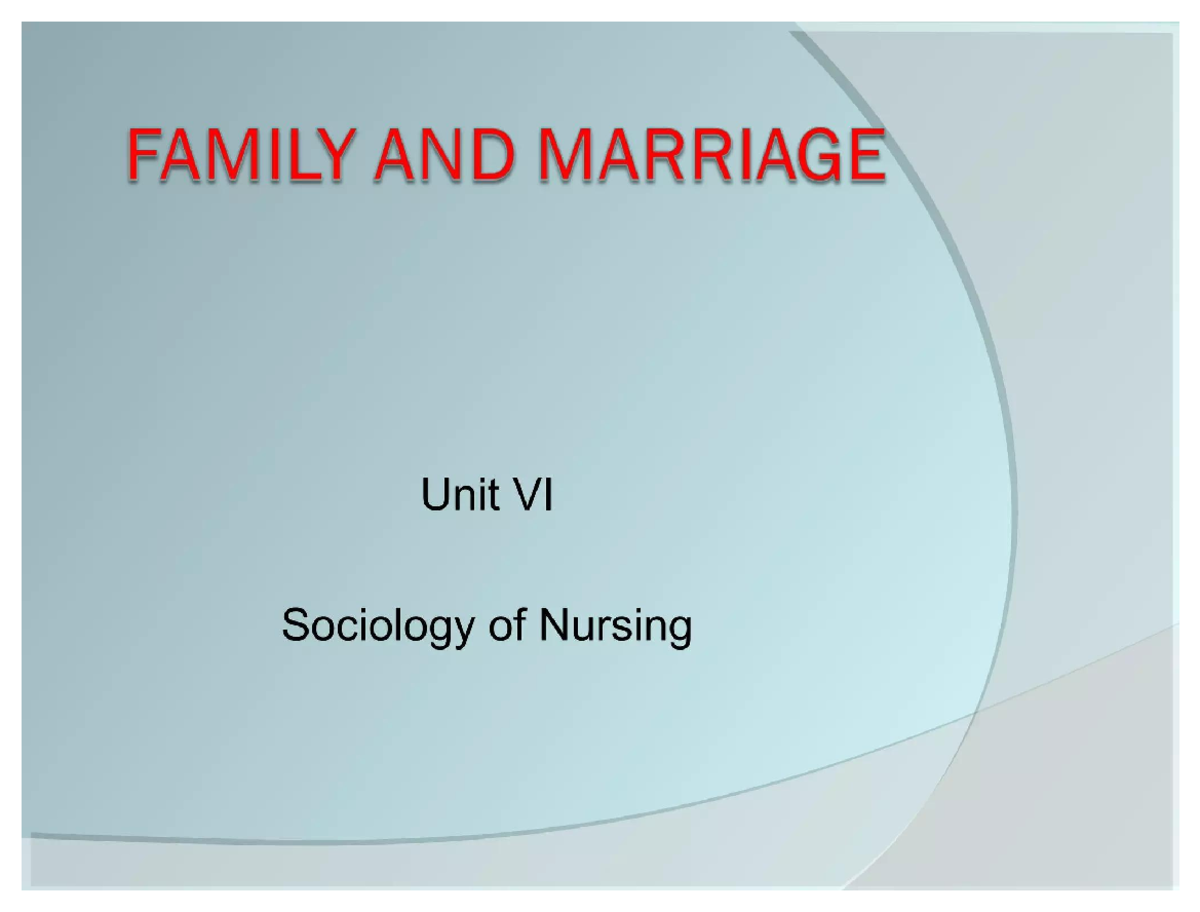 FAMILY AND MARRIAGE

Unit VI

Sociology of Nursing